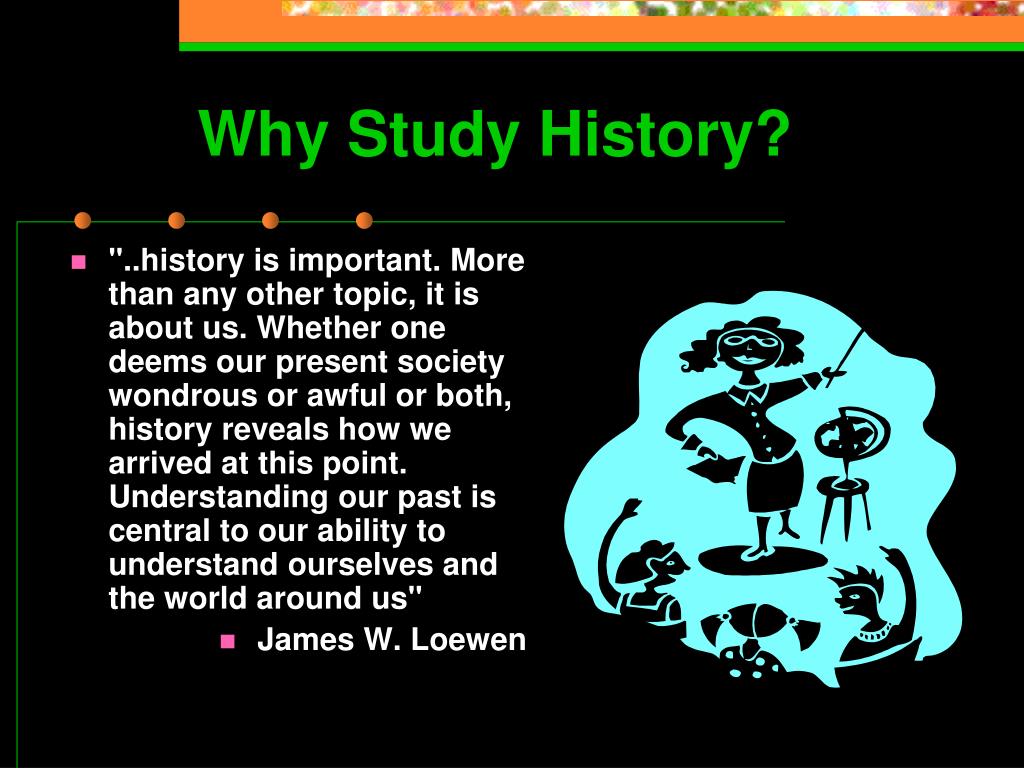 Why Study History?

"..history is important. More than any other topic, it is about us. Whether one deems our present society wondrous or awful or both, history reveals how we arrived at this point. Understanding our past is central to our ability to understand ourselves and the world around us"

James W. Loewen